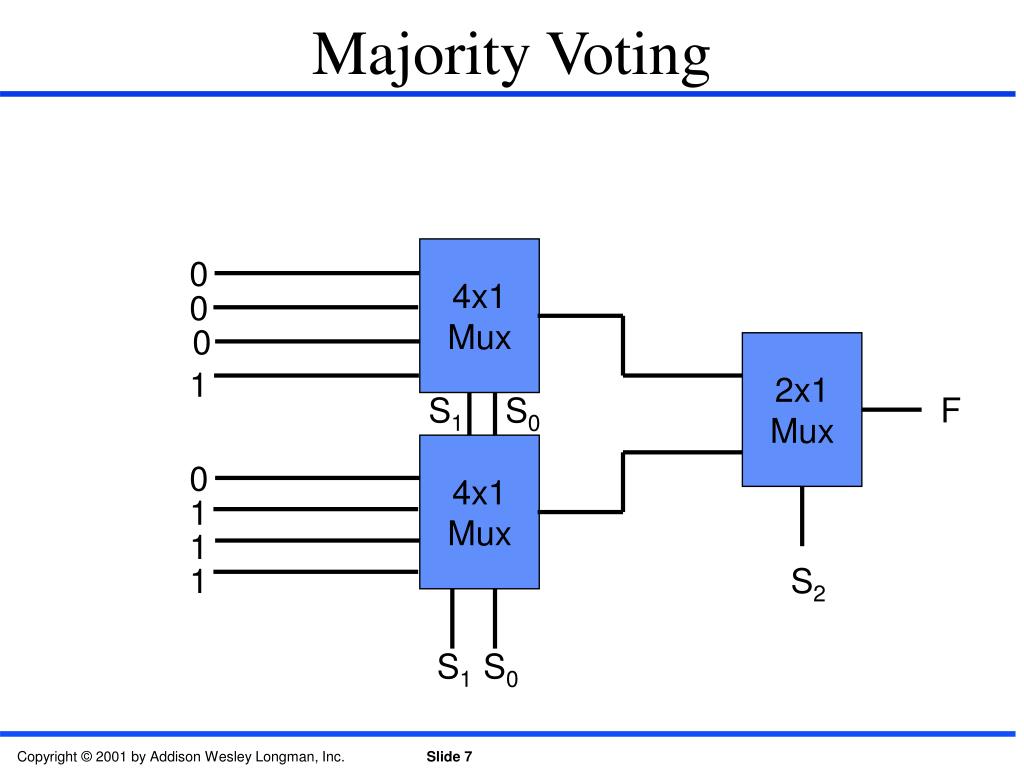 Majority Voting

0
0
0
1

4x1
Mux

$S_1$ $S_0$

0
1
1
1

4x1
Mux

$S_1$ $S_0$

2x1
Mux

F

$S_2$

Copyright © 2001 by Addison Wesley Longman, Inc.

Slide 7